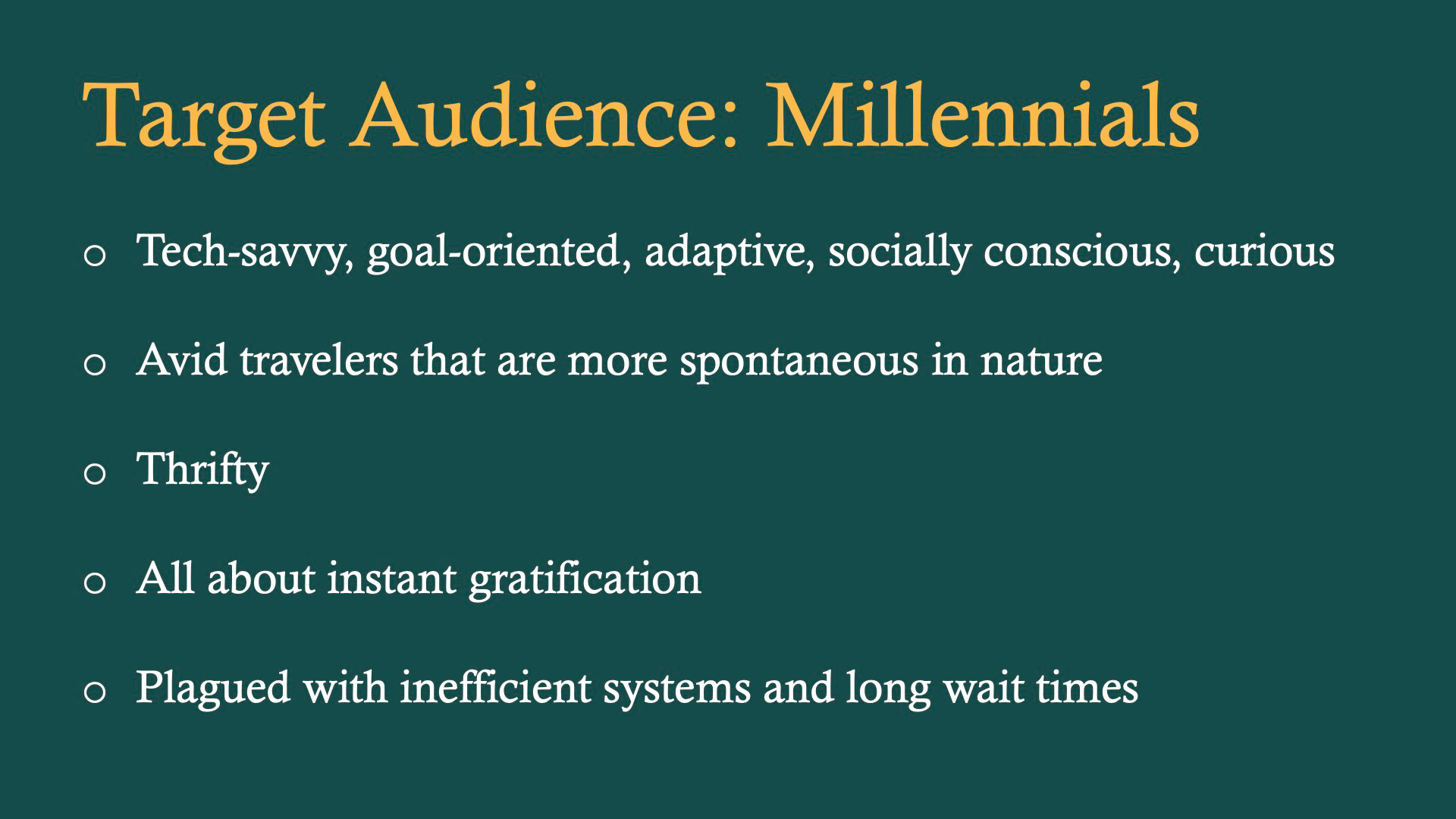 Target Audience: Millennials

o Tech-savvy, goal-oriented, adaptive, socially conscious, curious

o Avid travelers that are more spontaneous in nature

o Thrifty

o All about instant gratification

o Plagued with inefficient systems and long wait times